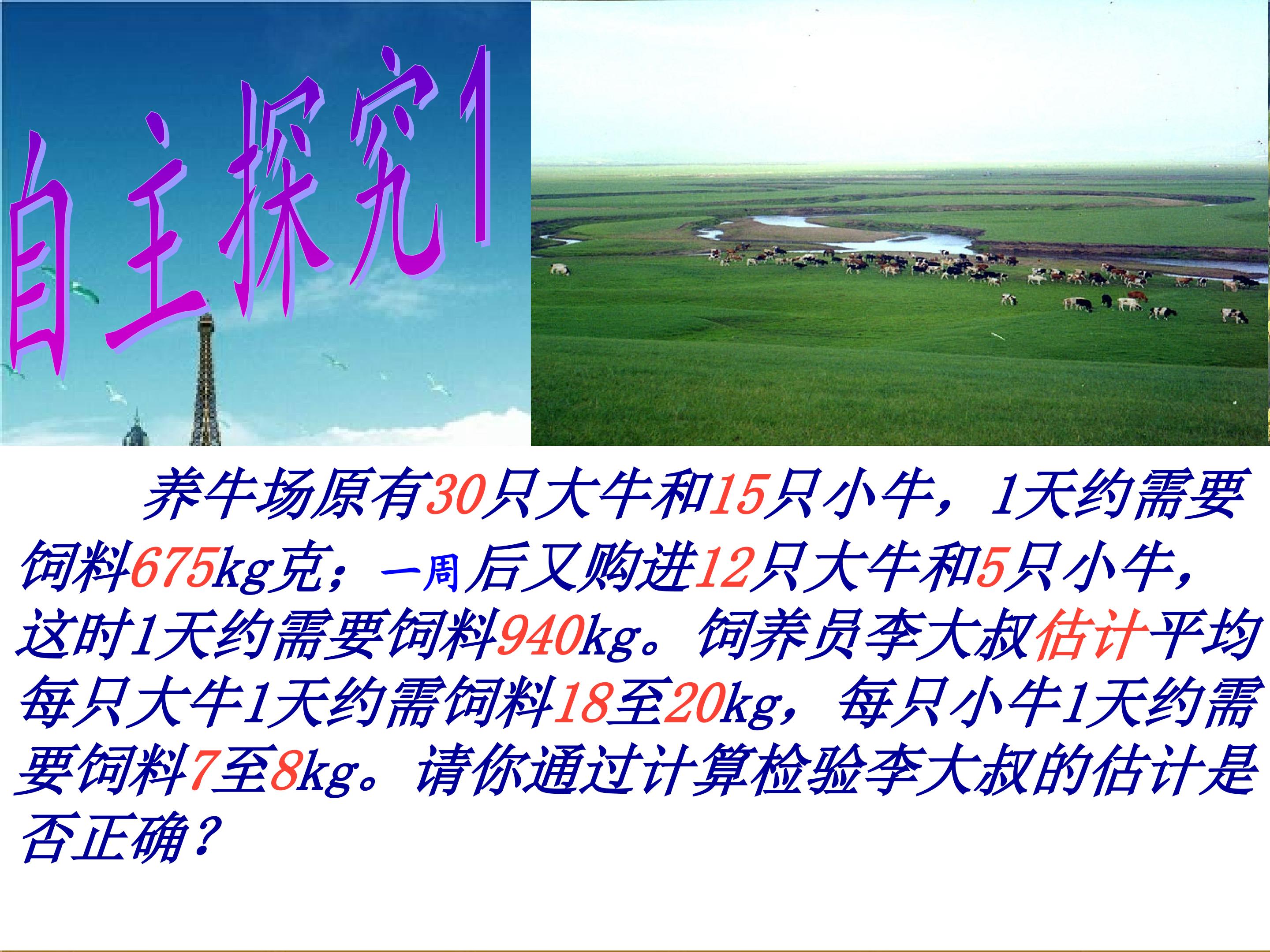 自主探究1

养牛场原有30只大牛和15只小牛，1天约需要饲料675kg克；一周后又购进12只大牛和5只小牛，这时1天约需要饲料940kg。饲养员李大叔估计平均每只大牛1天约需饲料18至20kg，每只小牛1天约需要饲料7至8kg。请你通过计算检验李大叔的估计是否正确？